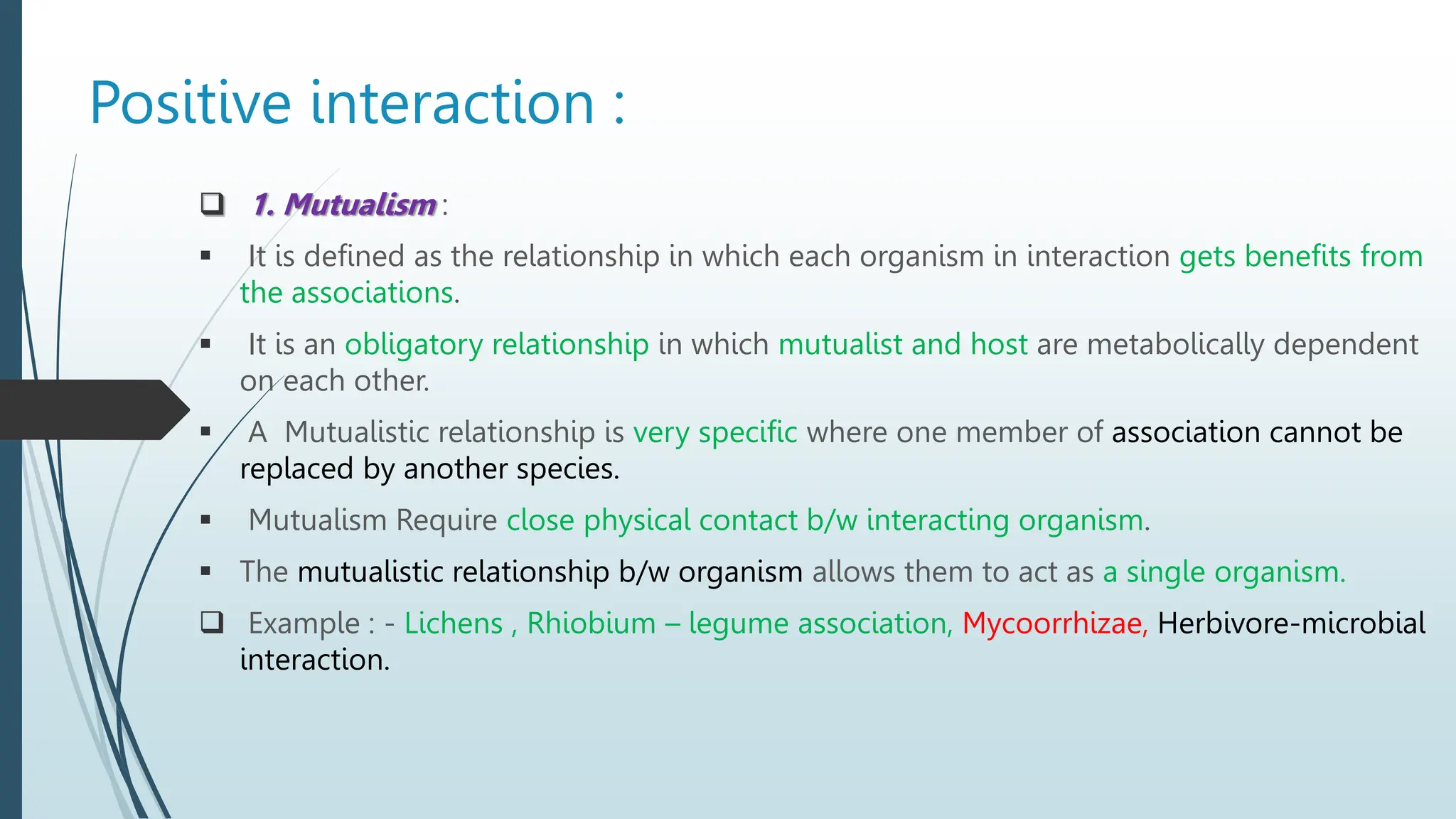 Positive interaction :

❑ 1. Mutualism :

▪ It is defined as the relationship in which each organism in interaction gets benefits from the associations.

▪ It is an obligatory relationship in which mutualist and host are metabolically dependent on each other.

▪ A Mutualistic relationship is very specific where one member of association cannot be replaced by another species.

▪ Mutualism Require close physical contact b/w interacting organism.

▪ The mutualistic relationship b/w organism allows them to act as a single organism.

❑ Example : - Lichens , Rhiobium – legume association, Mycoorrhizae, Herbivore-microbial interaction.